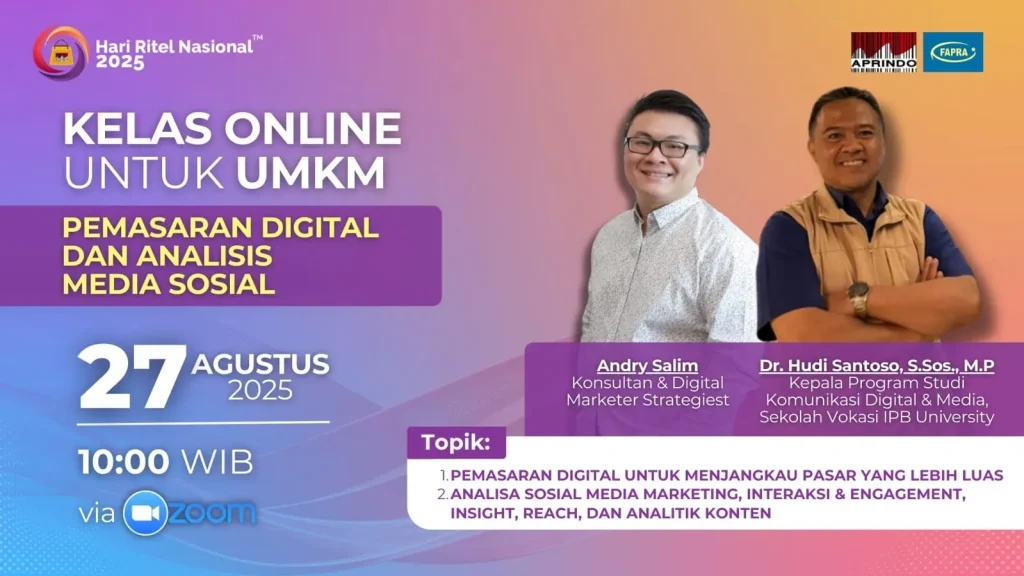 Hari Ritel Nasional™ 2025

APRINDO

FAPRA

KELAS ONLINE UNTUK UMKM

PEMASARAN DIGITAL DAN ANALISIS MEDIA SOSIAL

27 AGUSTUS 2025

10:00 WIB

via zoom

Andry Salim
Konsultan & Digital Marketer Strategiest

Dr. Hudi Santoso, S.Sos., M.P
Kepala Program Studi Komunikasi Digital & Media, Sekolah Vokasi IPB University

Topik:

1. PEMASARAN DIGITAL UNTUK MENJANGKAU PASAR YANG LEBIH LUAS
2. ANALISA SOSIAL MEDIA MARKETING, INTERAKSI & ENGAGEMENT, INSIGHT, REACH, DAN ANALITIK KONTEN